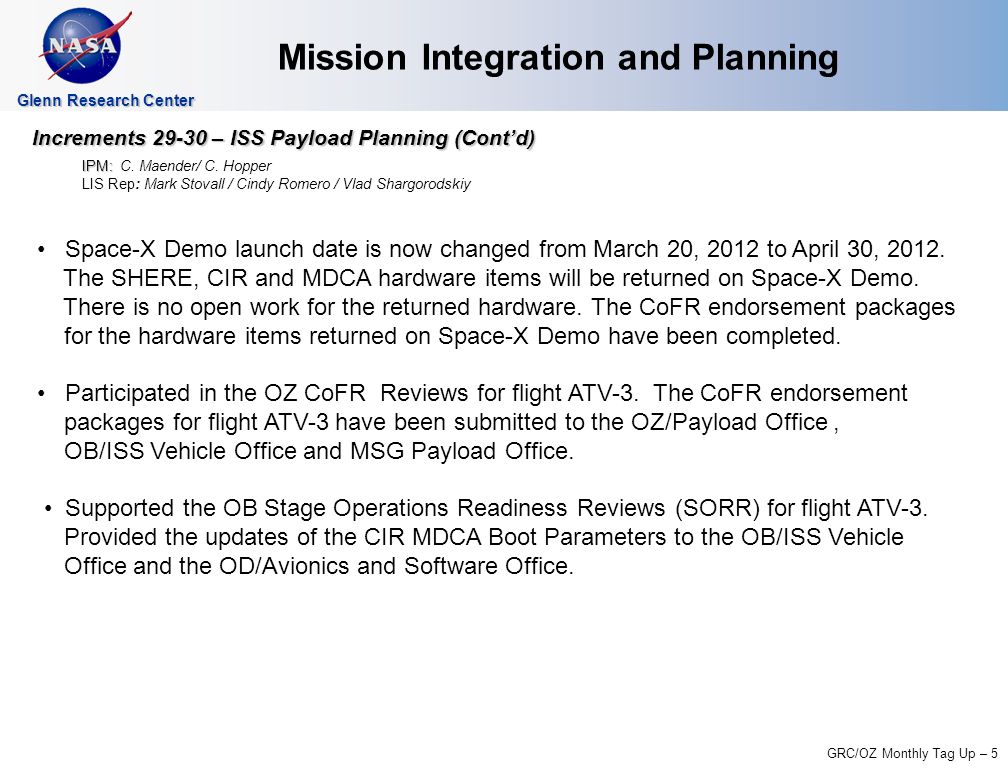 NASA

Glenn Research Center

Mission Integration and Planning

Increments 29-30 – ISS Payload Planning (Cont'd)

IPM: C. Maender/ C. Hopper
LIS Rep: Mark Stovall / Cindy Romero / Vlad Shargorodskiy

• Space-X Demo launch date is now changed from March 20, 2012 to April 30, 2012. The SHERE, CIR and MDCA hardware items will be returned on Space-X Demo. There is no open work for the returned hardware. The CoFR endorsement packages for the hardware items returned on Space-X Demo have been completed.

• Participated in the OZ CoFR Reviews for flight ATV-3. The CoFR endorsement packages for flight ATV-3 have been submitted to the OZ/Payload Office , OB/ISS Vehicle Office and MSG Payload Office.

• Supported the OB Stage Operations Readiness Reviews (SORR) for flight ATV-3. Provided the updates of the CIR MDCA Boot Parameters to the OB/ISS Vehicle Office and the OD/Avionics and Software Office.

GRC/OZ Monthly Tag Up – 5